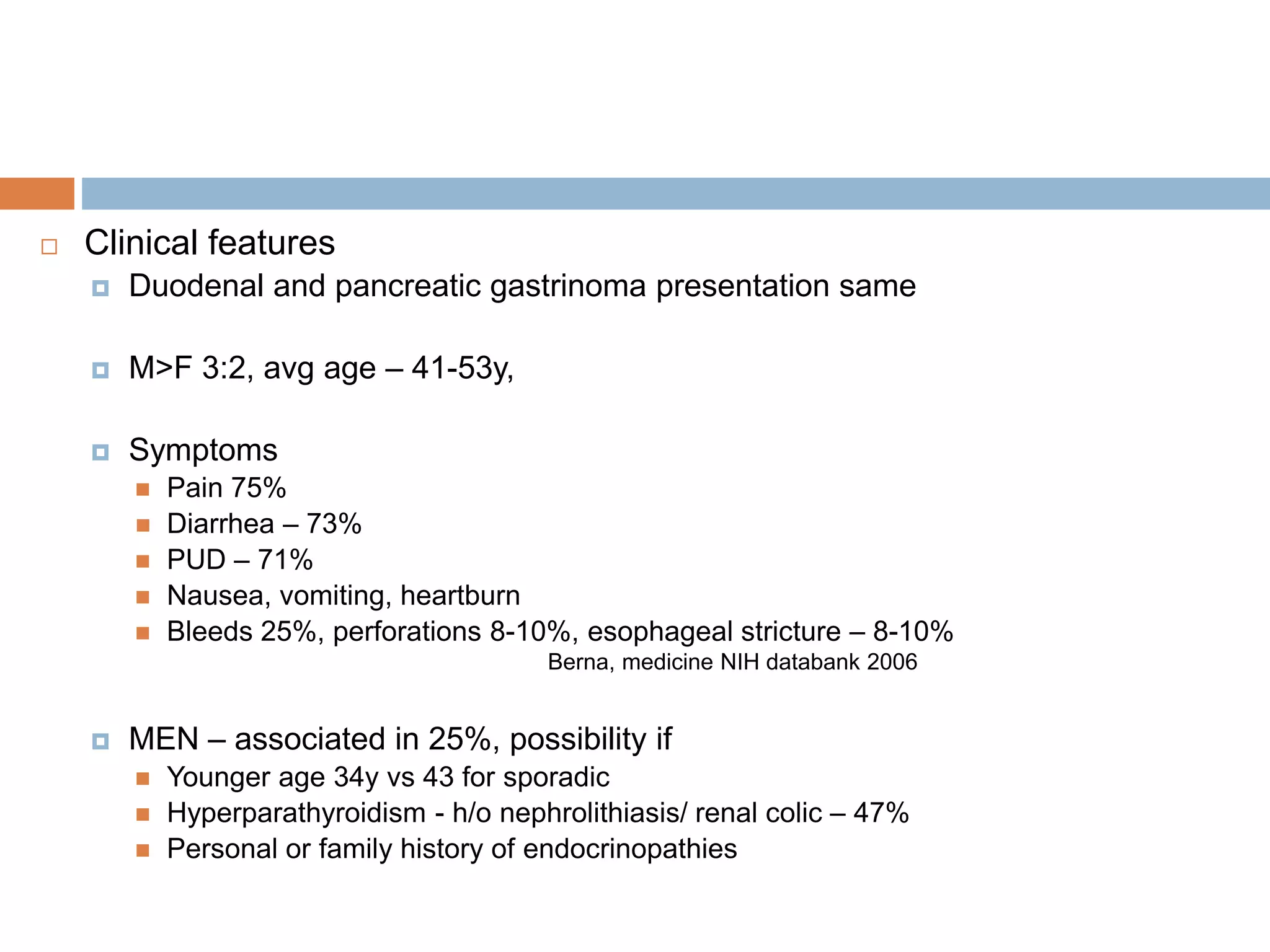 Clinical features

Duodenal and pancreatic gastrinoma presentation same

M>F 3:2, avg age – 41-53y,

Symptoms

Pain 75%

Diarrhea – 73%

PUD – 71%

Nausea, vomiting, heartburn

Bleeds 25%, perforations 8-10%, esophageal stricture – 8-10%

Berna, medicine NIH databank 2006

MEN – associated in 25%, possibility if

Younger age 34y vs 43 for sporadic

Hyperparathyroidism - h/o nephrolithiasis/ renal colic – 47%

Personal or family history of endocrinopathies